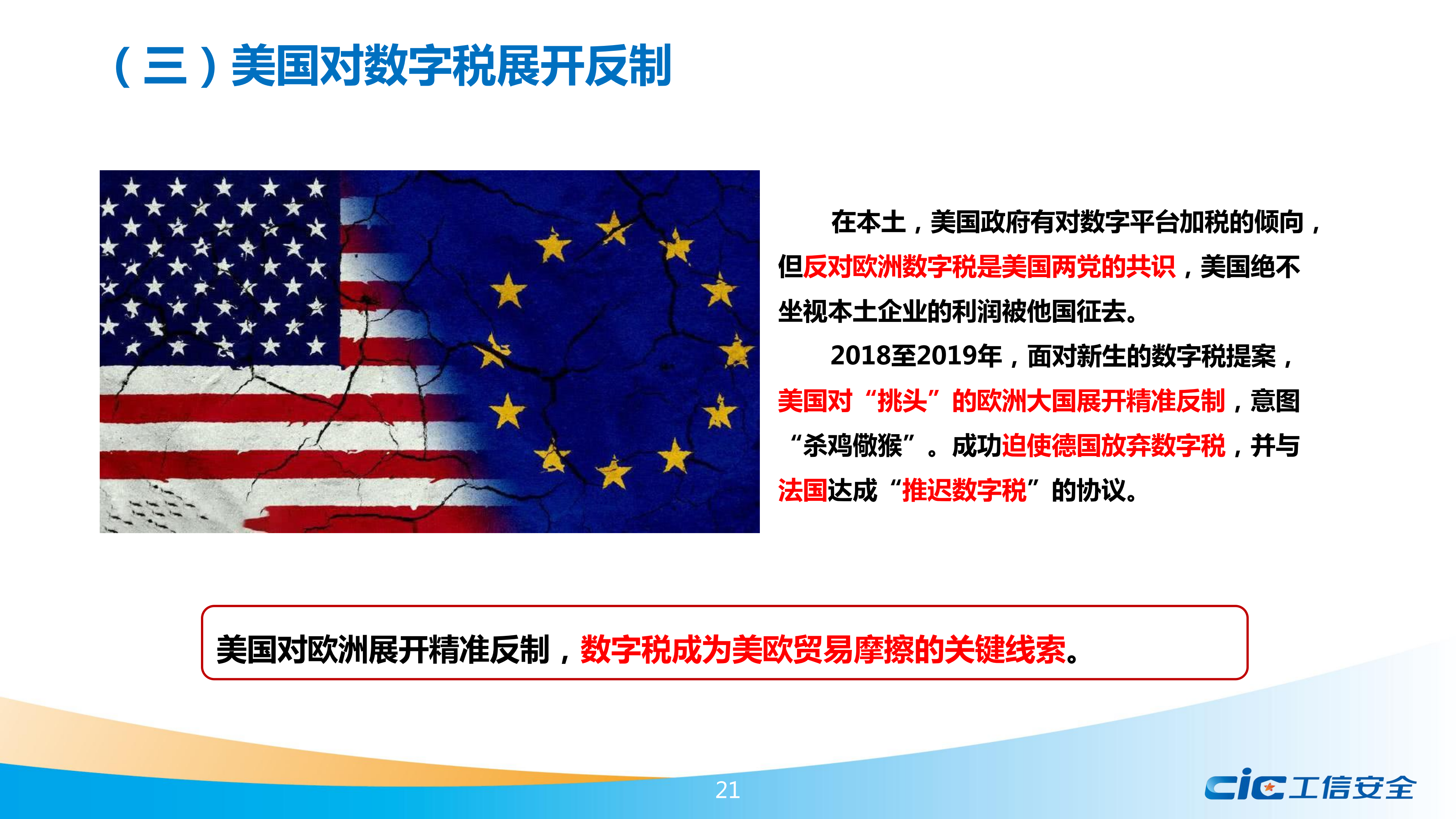 （三）美国对数字税展开反制

在本土，美国政府有对数字平台加税的倾向，但反对欧洲数字税是美国两党的共识，美国绝不坐视本土企业的利润被他国征去。

2018至2019年，面对新生的数字税提案，美国对“挑头”的欧洲大国展开精准反制，意图“杀鸡儆猴”。成功迫使德国放弃数字税，并与法国达成“推迟数字税”的协议。

美国对欧洲展开精准反制，数字税成为美欧贸易摩擦的关键线索。

21

cic工信安全